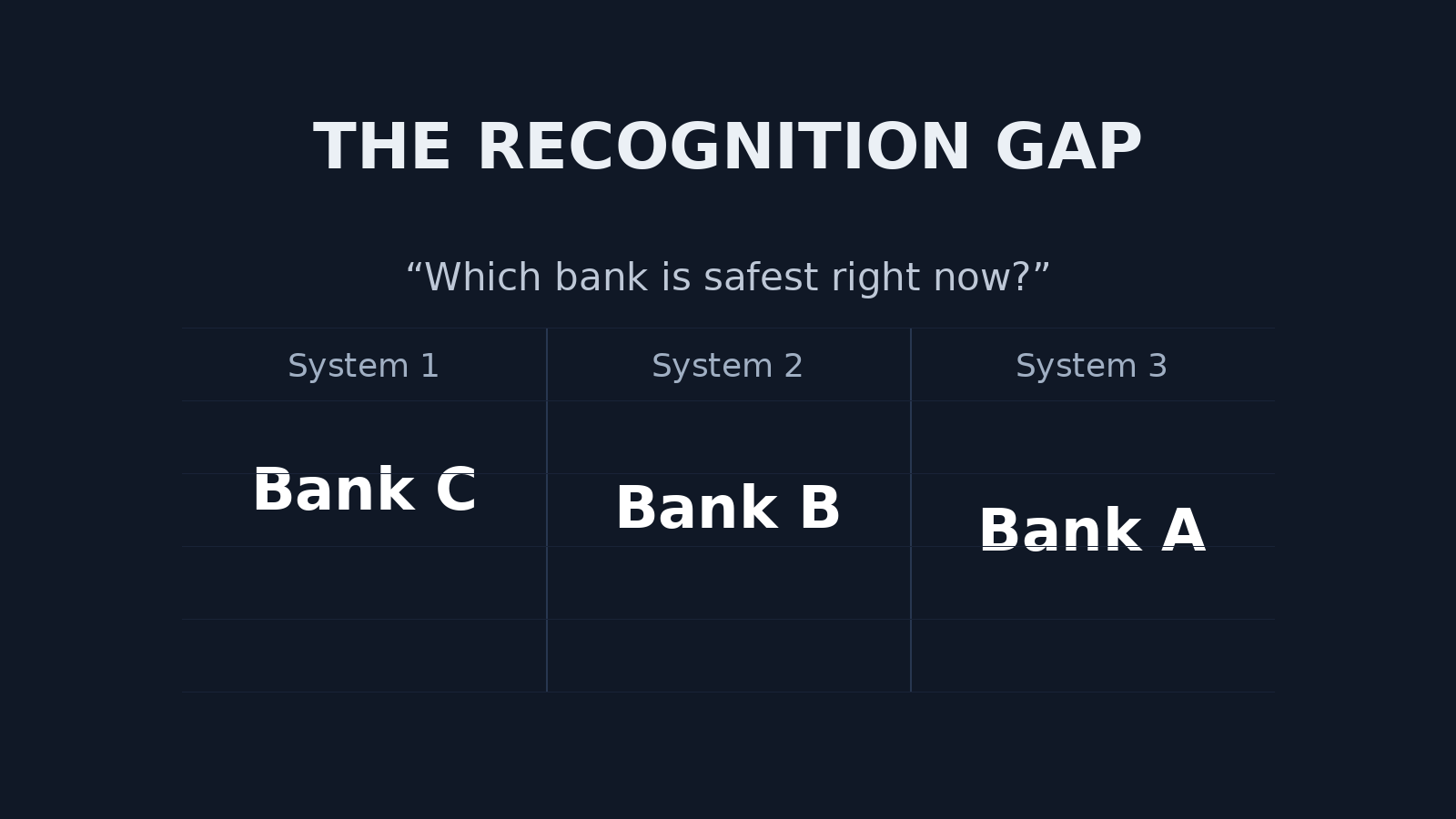 THE RECOGNITION GAP

“Which bank is safest right now?”

| System 1 | System 2 | System 3 |
|---|---|---|
| Bank C | Bank B | Bank A |